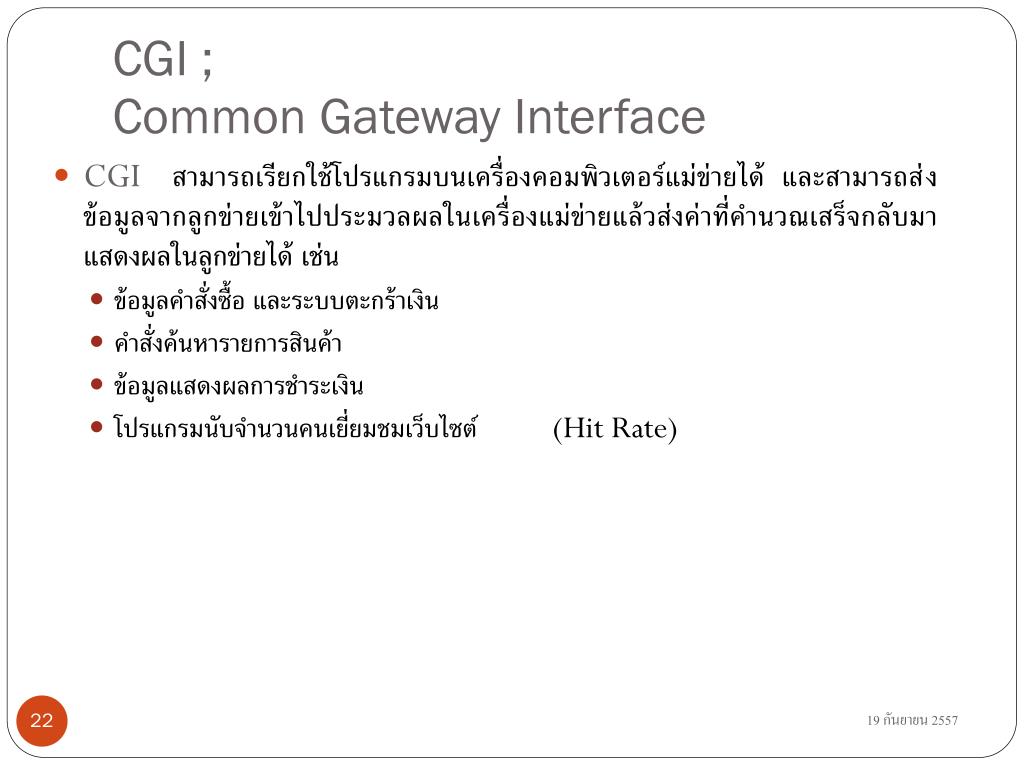 CGI ;
Common Gateway Interface

CGI สามารถเรียกใช้โปรแกรมบนเครื่องคอมพิวเตอร์แม่ข่ายได้ และสามารถส่งข้อมูลจากลูกข่ายเข้าไปประมวลผลในเครื่องแม่ข่ายแล้วส่งค่าที่คำนวณเสร็จกลับมาแสดงผลในลูกข่ายได้ เช่น

ข้อมูลคำสั่งซื้อ และระบบตะกร้าเงิน

คำสั่งค้นหารายการสินค้า

ข้อมูลแสดงผลการชำระเงิน

โปรแกรมนับจำนวนคนเยี่ยมชมเว็บไซต์ (Hit Rate)

22

19 กันยายน 2557